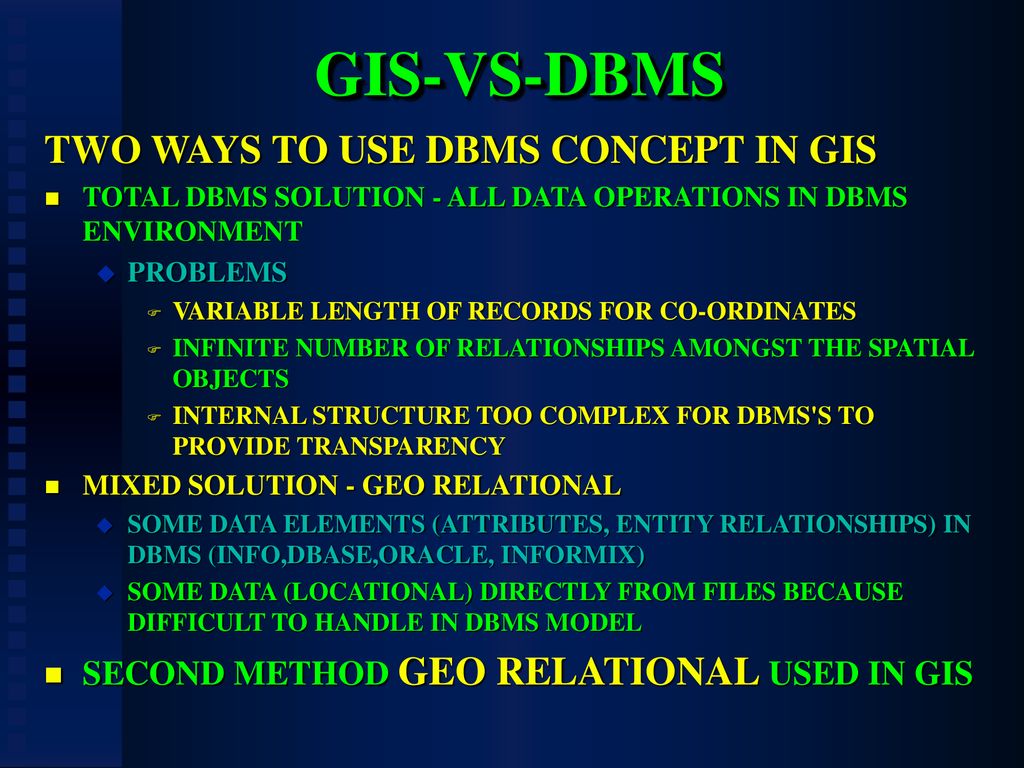 GIS-VS-DBMS

TWO WAYS TO USE DBMS CONCEPT IN GIS

- TOTAL DBMS SOLUTION - ALL DATA OPERATIONS IN DBMS ENVIRONMENT
  - PROBLEMS
    - VARIABLE LENGTH OF RECORDS FOR CO-ORDINATES
    - INFINITE NUMBER OF RELATIONSHIPS AMONGST THE SPATIAL OBJECTS
    - INTERNAL STRUCTURE TOO COMPLEX FOR DBMS'S TO PROVIDE TRANSPARENCY
- MIXED SOLUTION - GEO RELATIONAL
  - SOME DATA ELEMENTS (ATTRIBUTES, ENTITY RELATIONSHIPS) IN DBMS (INFO,DBASE,ORACLE, INFORMIX)
  - SOME DATA (LOCATIONAL) DIRECTLY FROM FILES BECAUSE DIFFICULT TO HANDLE IN DBMS MODEL
- SECOND METHOD GEO RELATIONAL USED IN GIS